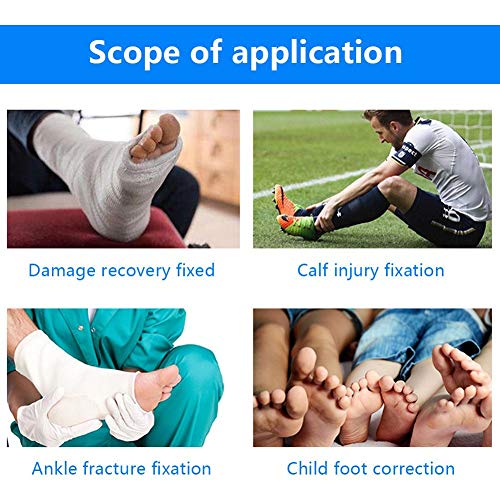 Scope of application

Damage recovery fixed

Calf injury fixation

Ankle fracture fixation

Child foot correction